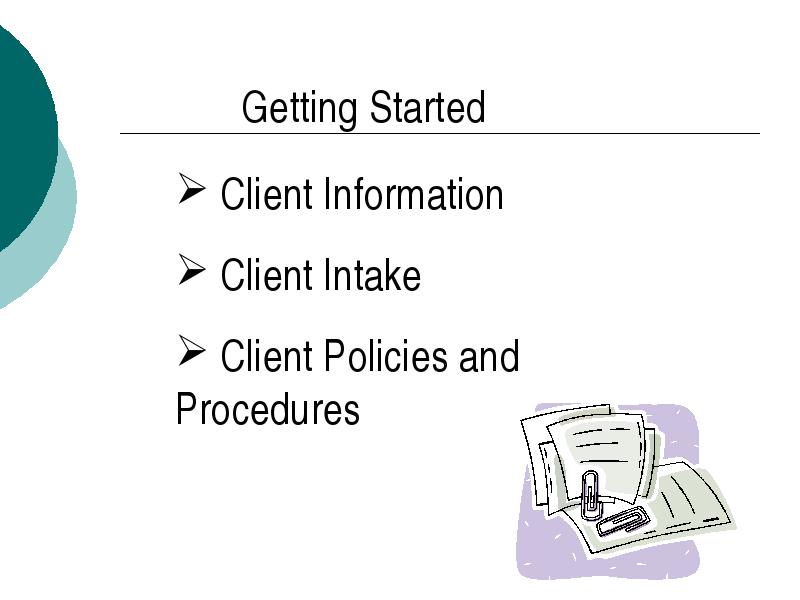 Getting Started

➢ Client Information

➢ Client Intake

➢ Client Policies and Procedures